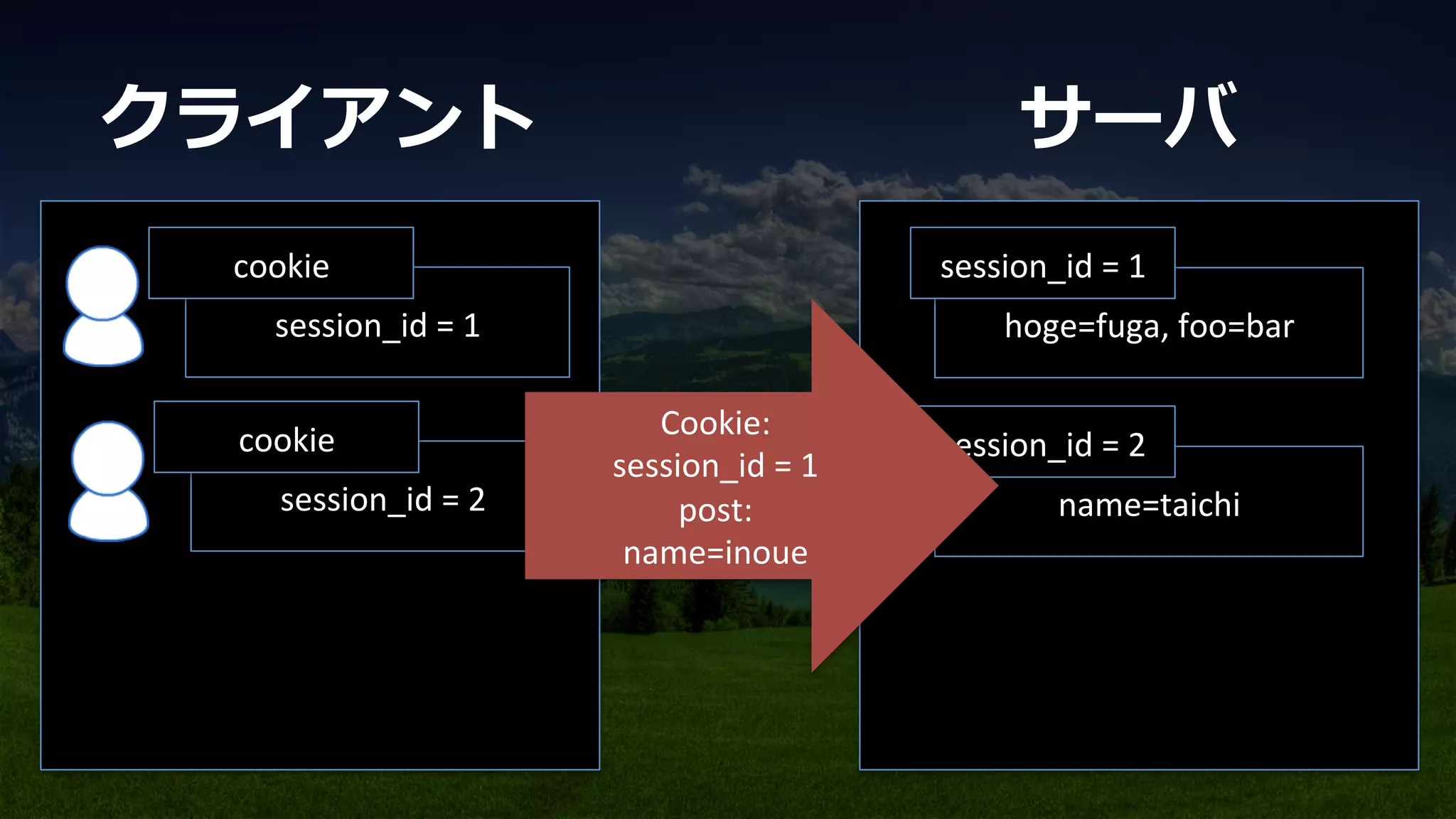 クライアント

サーバ

cookie

session_id = 1

cookie

session_id = 2

Cookie:
session_id = 1
post:
name=inoue

session_id = 1

hoge=fuga, foo=bar

ession_id = 2

name=taichi